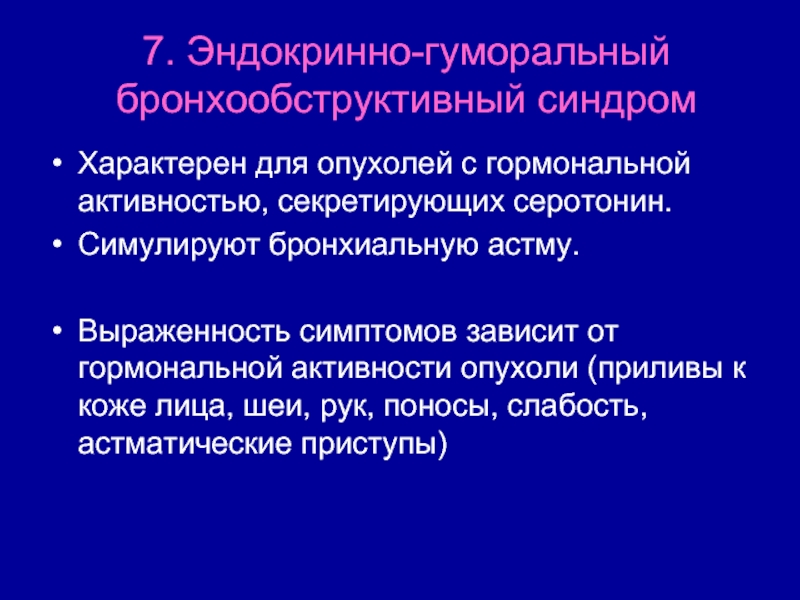 7. Эндокринно-гуморальный бронхообструктивный синдром

• Характерен для опухолей с гормональной активностью, секретирующих серотонин.
• Симулируют бронхиальную астму.

• Выраженность симптомов зависит от гормональной активности опухоли (приливы к коже лица, шеи, рук, поносы, слабость, астматические приступы)